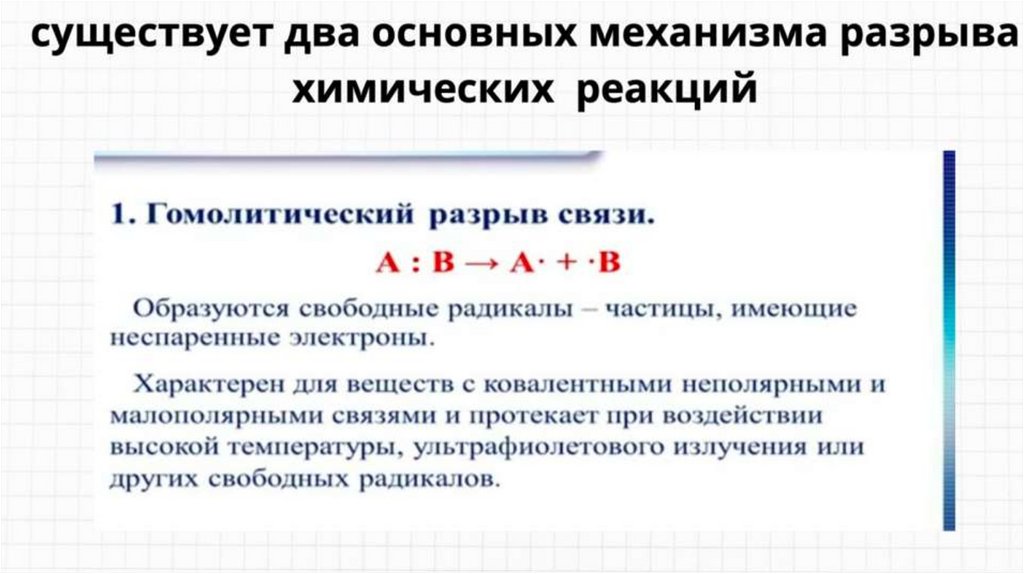 существует два основных механизма разрыва химических реакций

1. Гомолитический разрыв связи.

$A : B \rightarrow A\cdot + \cdot B$

Образуются свободные радикалы – частицы, имеющие неспаренные электроны.

Характерен для веществ с ковалентными неполярными и малополярными связями и протекает при воздействии высокой температуры, ультрафиолетового излучения или других свободных радикалов.